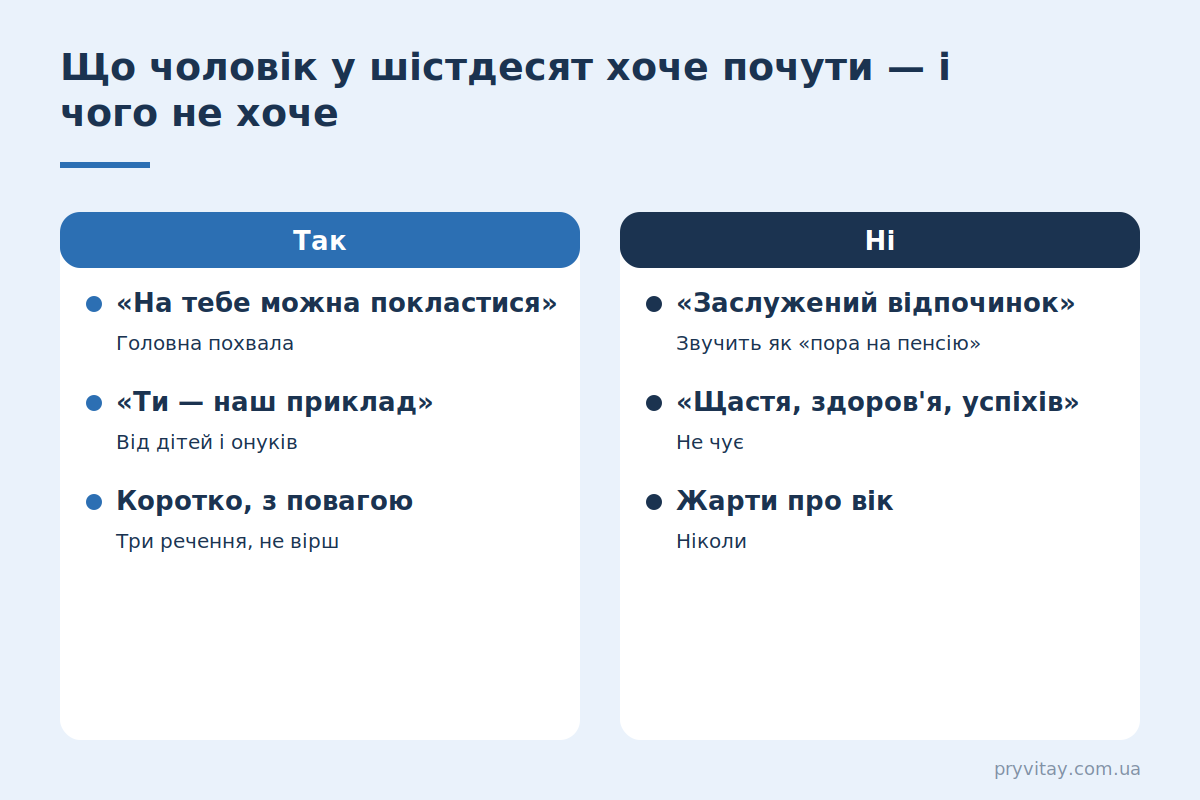 Що чоловік у шістдесят хоче почути — і чого не хоче

Так

«На тебе можна покластися»
Головна похвала

«Ти — наш приклад»
Від дітей і онуків

Коротко, з повагою
Три речення, не вірш

Ні

«Заслужений відпочинок»
Звучить як «пора на пенсію»

«Щастя, здоров'я, успіхів»
Не чує

Жарти про вік
Ніколи

pryvitay.com.ua